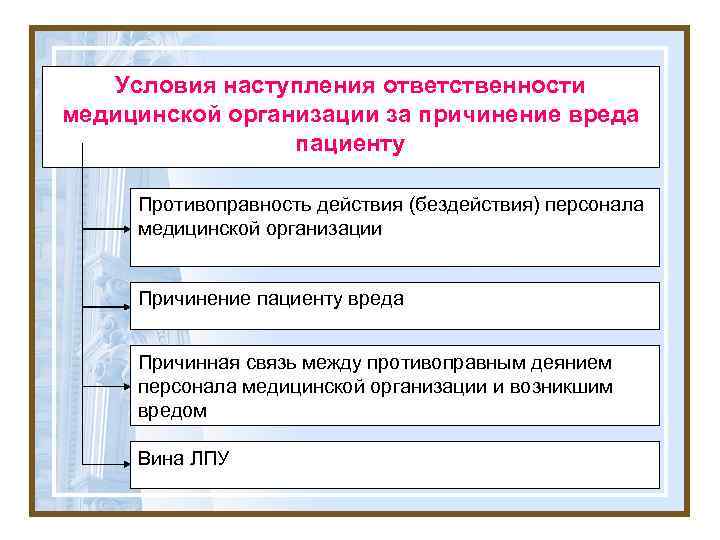 Условия наступления ответственности медицинской организации за причинение вреда пациенту

Противоправность действия (бездействия) персонала медицинской организации

Причинение пациенту вреда

Причинная связь между противоправным деянием персонала медицинской организации и возникшим вредом

Вина ЛПУ